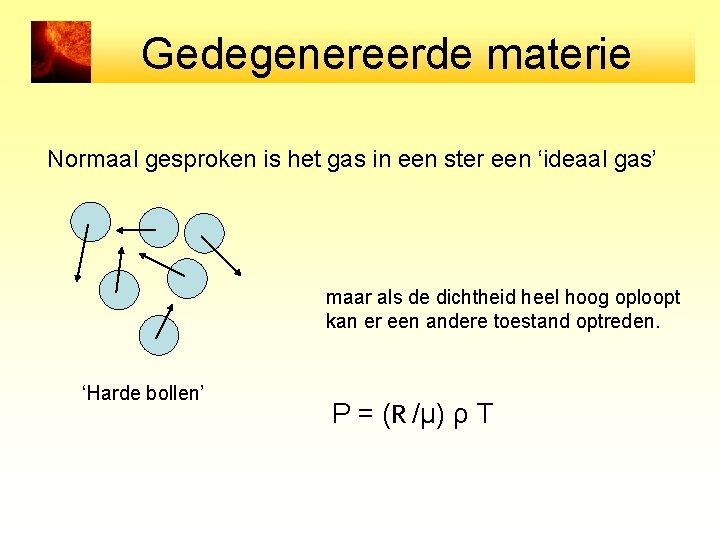 Gedegenereerde materie

Normaal gesproken is het gas in een ster een ‘ideaal gas’

maar als de dichtheid heel hoog oploopt kan er een andere toestand optreden.

‘Harde bollen’

$P = (R/\mu) \rho T$